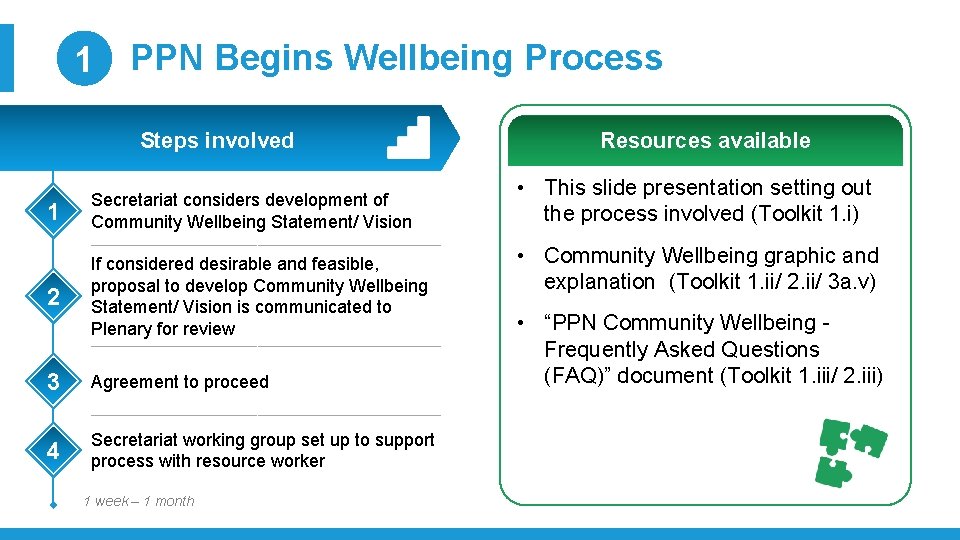 1 PPN Begins Wellbeing Process

Steps involved

1 Secretariat considers development of Community Wellbeing Statement/ Vision

2 If considered desirable and feasible, proposal to develop Community Wellbeing Statement/ Vision is communicated to Plenary for review

3 Agreement to proceed

4 Secretariat working group set up to support process with resource worker

1 week – 1 month

Resources available

• This slide presentation setting out the process involved (Toolkit 1.i)

• Community Wellbeing graphic and explanation (Toolkit 1.ii/ 2.ii/ 3a.v)

• “PPN Community Wellbeing - Frequently Asked Questions (FAQ)” document (Toolkit 1.iii/ 2.iii)